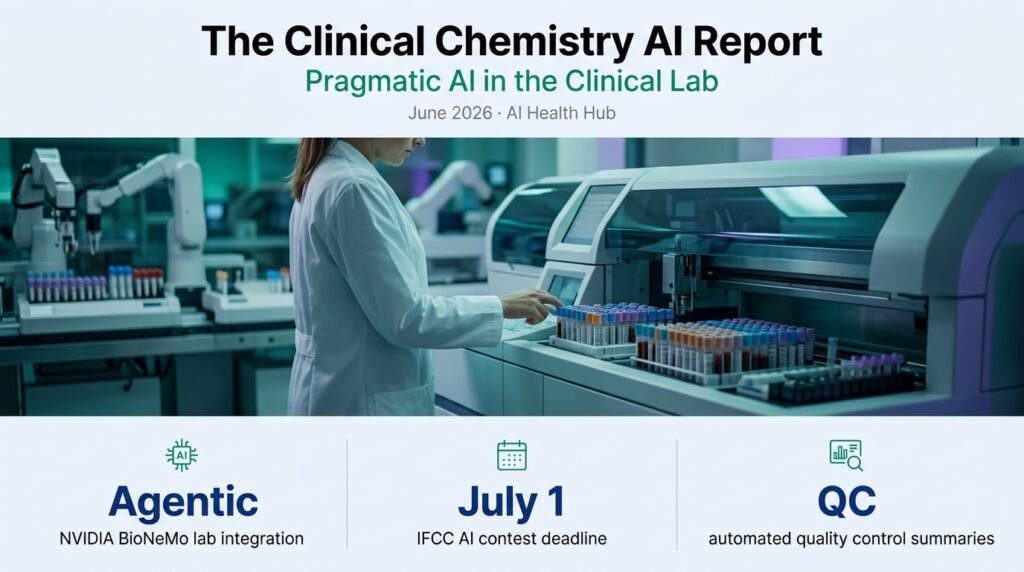 The Clinical Chemistry AI Report

Pragmatic AI in the Clinical Lab

June 2026 · AI Health Hub

AI

Agentic

NVIDIA BioNeMo lab integration

July 1

IFCC AI contest deadline

QC

automated quality control summaries